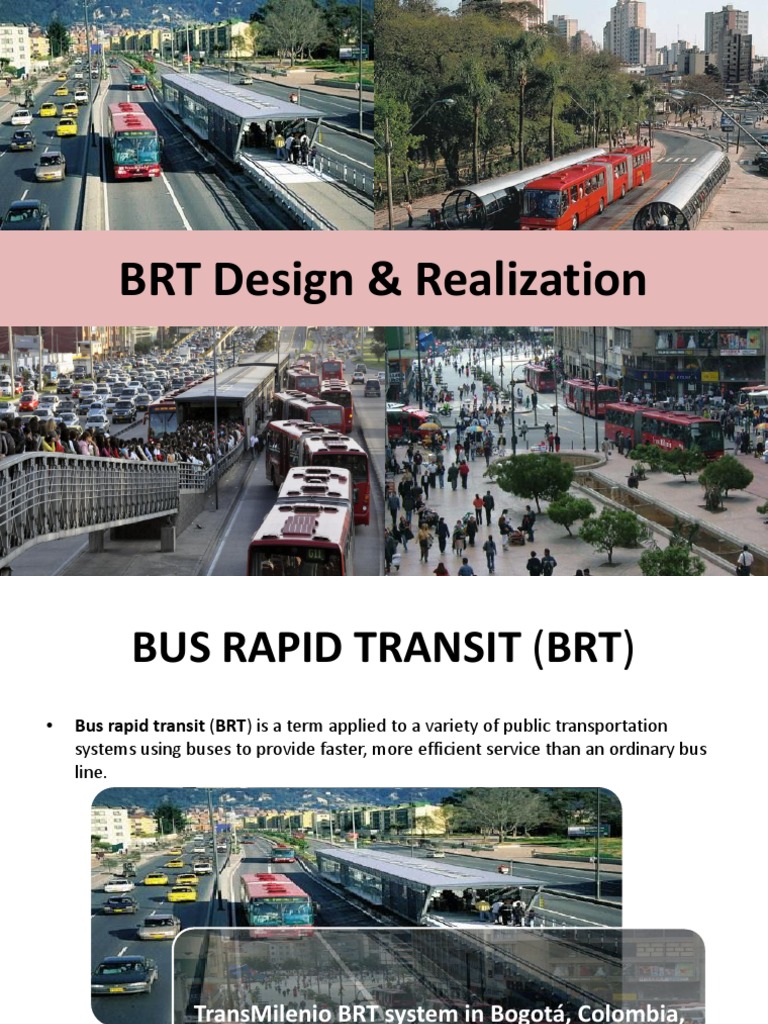 BRT Design & Realization

BUS RAPID TRANSIT (BRT)

• Bus rapid transit (BRT) is a term applied to a variety of public transportation systems using buses to provide faster, more efficient service than an ordinary bus line.

TransMilenio BRT system in Bogotá, Colombia,